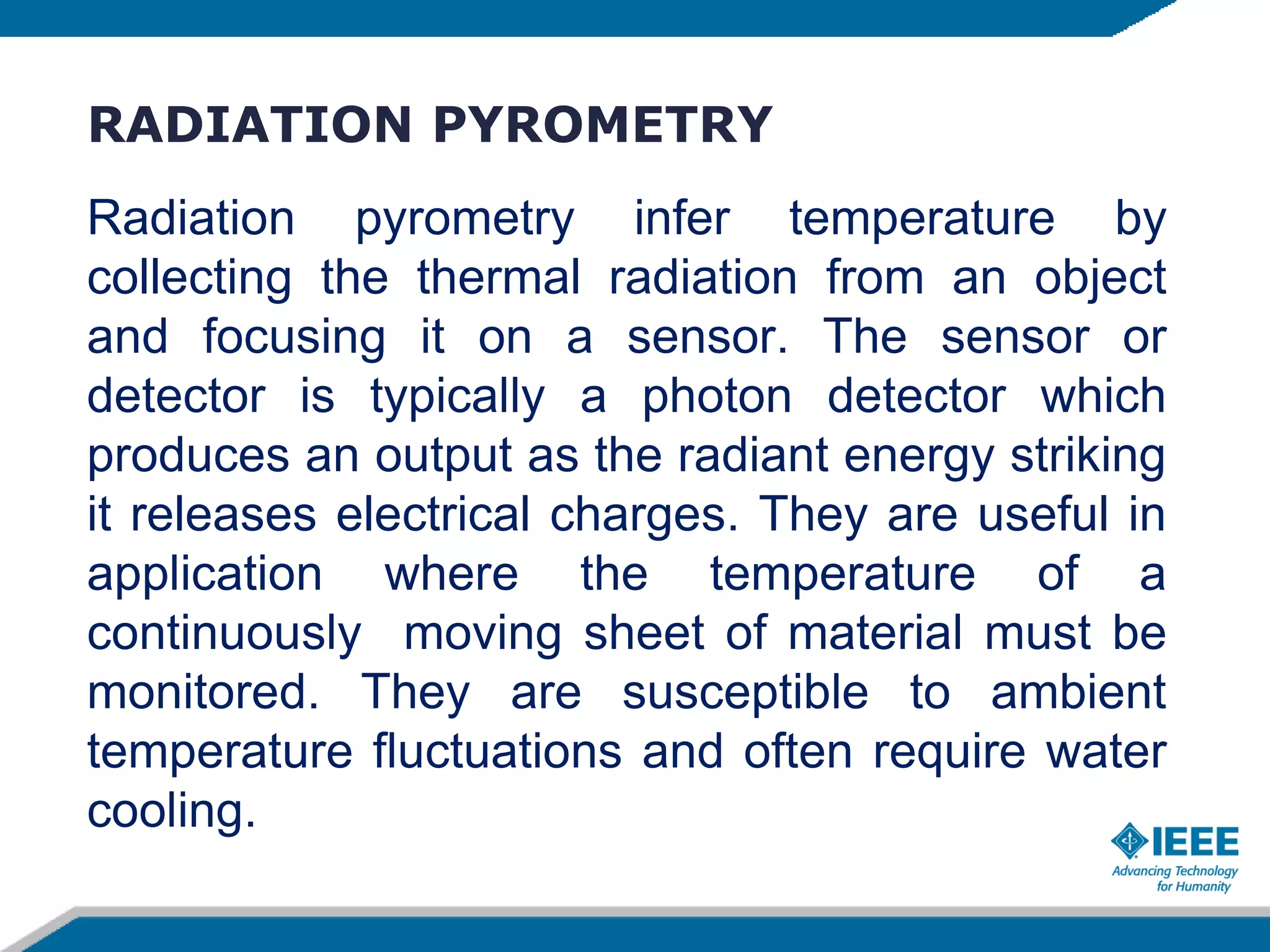 RADIATION PYROMETRY

Radiation pyrometry infer temperature by collecting the thermal radiation from an object and focusing it on a sensor. The sensor or detector is typically a photon detector which produces an output as the radiant energy striking it releases electrical charges. They are useful in application where the temperature of a continuously moving sheet of material must be monitored. They are susceptible to ambient temperature fluctuations and often require water cooling.

IEEE
Advancing Technology for Humanity